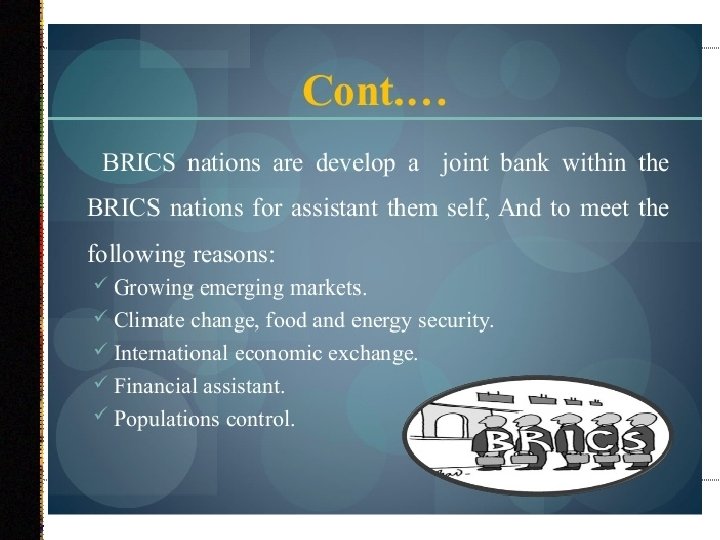 Cont.…

BRICS nations are develop a joint bank within the BRICS nations for assistant them self, And to meet the following reasons:

✓ Growing emerging markets.
✓ Climate change, food and energy security.
✓ International economic exchange.
✓ Financial assistant.
✓ Populations control.

BRICS